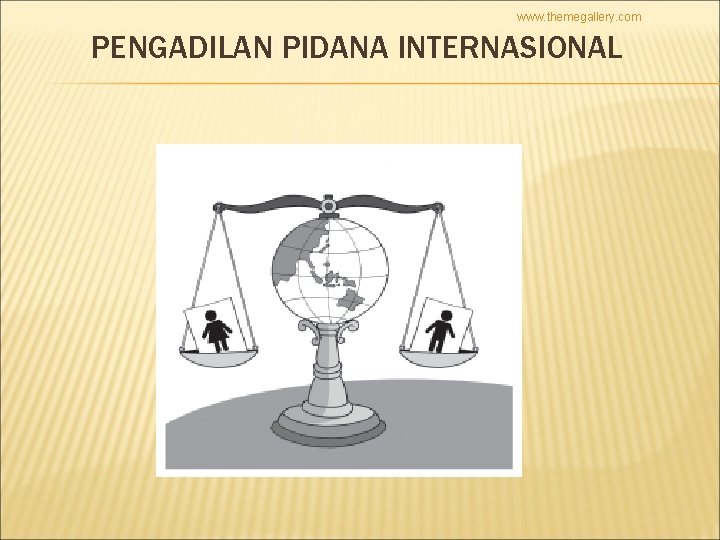 www.themegallery.com

PENGADILAN PIDANA INTERNASIONAL